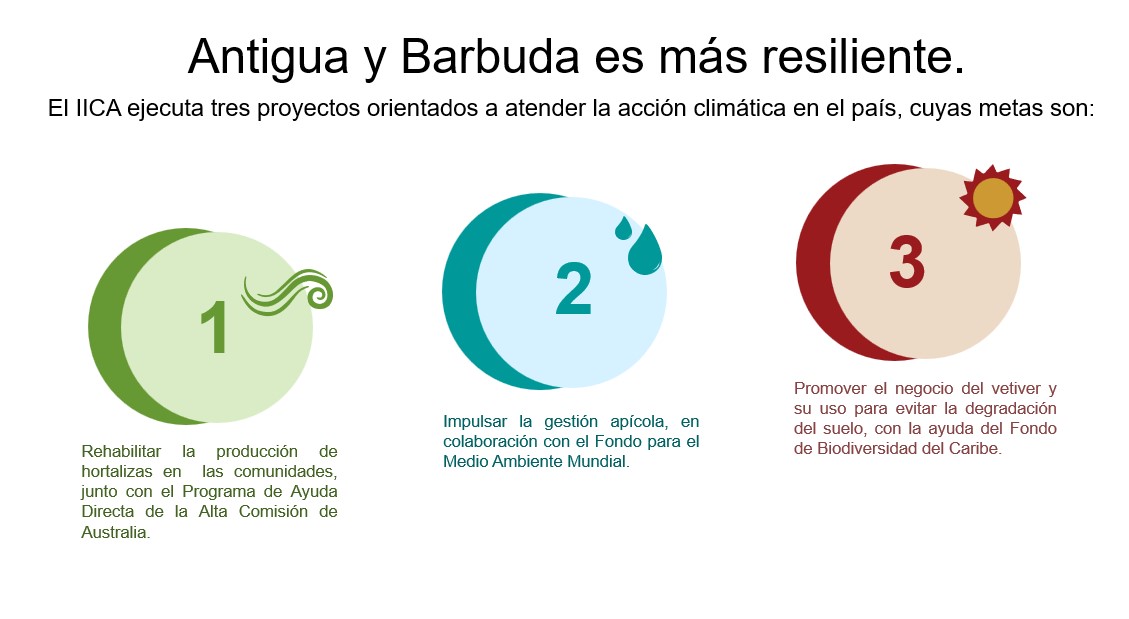 Antigua y Barbuda es más resiliente.

El IICA ejecuta tres proyectos orientados a atender la acción climática en el país, cuyas metas son:

1

Rehabilitar la producción de hortalizas en las comunidades, junto con el Programa de Ayuda Directa de la Alta Comisión de Australia.

2

Impulsar la gestión apícola, en colaboración con el Fondo para el Medio Ambiente Mundial.

3

Promover el negocio del vetiver y su uso para evitar la degradación del suelo, con la ayuda del Fondo de Biodiversidad del Caribe.